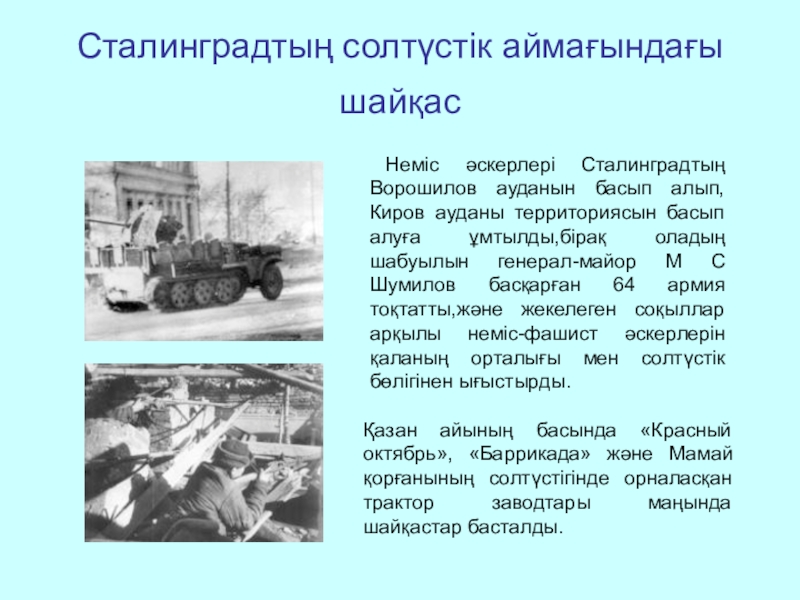 Сталинградтың солтүстік аймағындағы шайқас

Неміс әскерлері Сталинградтың Ворошилов ауданын басып алып, Киров ауданы территориясын басып алуға ұмтылды,бірақ оладың шабуылын генерал-майор М С Шумилов басқарған 64 армия тоқтатты,және жекелеген соқыллар арқылы неміс-фашист әскерлерін қаланың орталығы мен солтүстік бөлігінен ығыстырды.

Қазан айының басында «Красный октябрь», «Баррикада» және Мамай қорғанының солтүстігінде орналасқан трактор заводтары маңында шайқастар басталды.